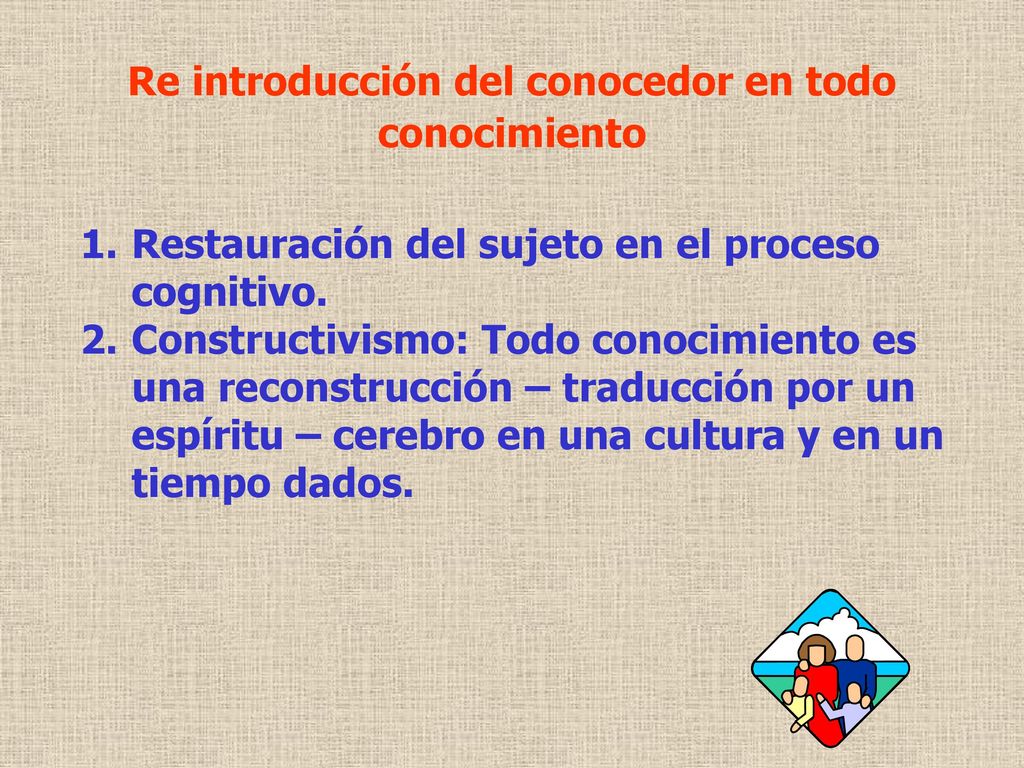 Re introducción del conocedor en todo conocimiento

1. Restauración del sujeto en el proceso cognitivo.
2. Constructivismo: Todo conocimiento es una reconstrucción – traducción por un espíritu – cerebro en una cultura y en un tiempo dados.